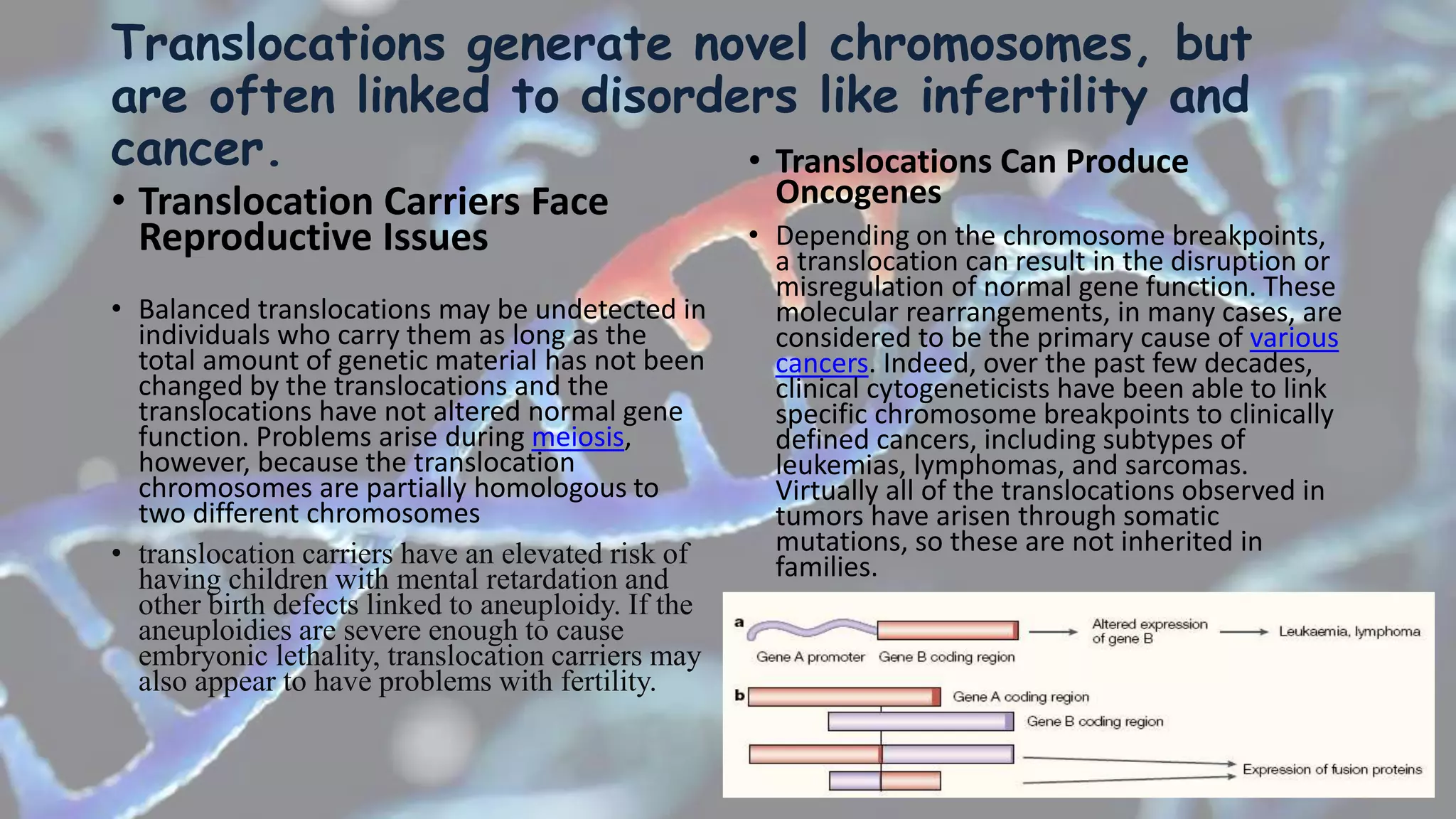 Translocations generate novel chromosomes, but are often linked to disorders like infertility and cancer.

• Translocation Carriers Face Reproductive Issues

• Balanced translocations may be undetected in individuals who carry them as long as the total amount of genetic material has not been changed by the translocations and the translocations have not altered normal gene function. Problems arise during meiosis, however, because the translocation chromosomes are partially homologous to two different chromosomes

• translocation carriers have an elevated risk of having children with mental retardation and other birth defects linked to aneuploidy. If the aneuploidies are severe enough to cause embryonic lethality, translocation carriers may also appear to have problems with fertility.

• Translocations Can Produce Oncogenes

• Depending on the chromosome breakpoints, a translocation can result in the disruption or misregulation of normal gene function. These molecular rearrangements, in many cases, are considered to be the primary cause of various cancers. Indeed, over the past few decades, clinical cytogeneticists have been able to link specific chromosome breakpoints to clinically defined cancers, including subtypes of leukemias, lymphomas, and sarcomas. Virtually all of the translocations observed in tumors have arisen through somatic mutations, so these are not inherited in families.

a
Gene A promoter
Gene B coding region
Altered expression of gene B
Leukaemia, lymphoma
b
Gene A coding region
Gene B coding region
Expression of fusion proteins